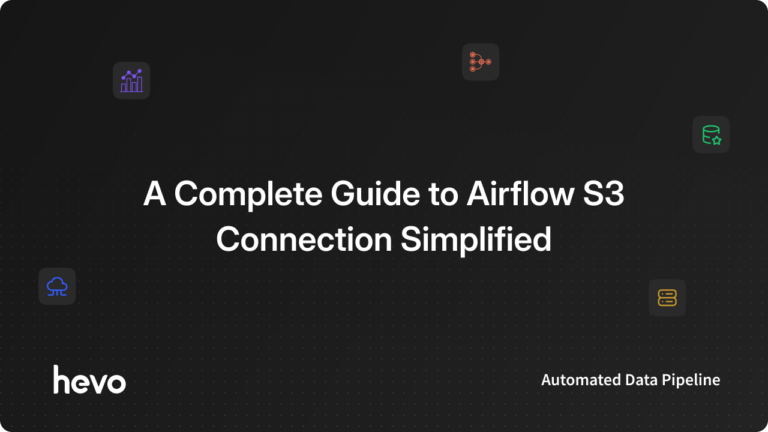 A Complete Guide to Airflow S3 Connection Simplified

hevo

Automated Data Pipeline